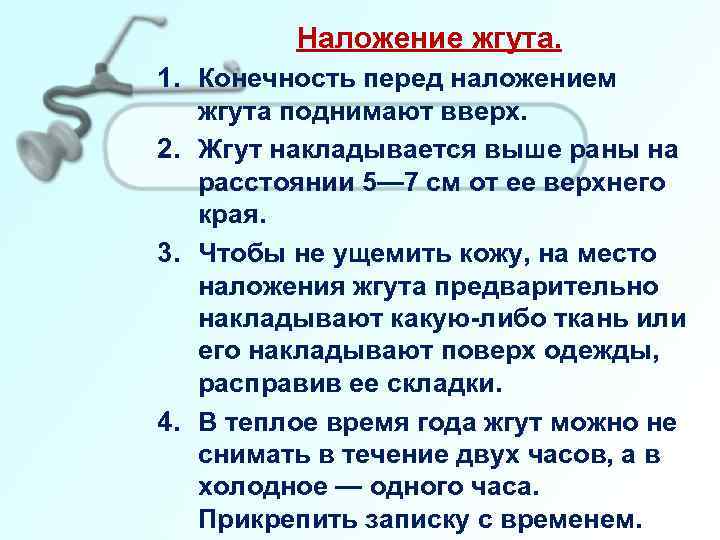 Наложение жгута.

1. Конечность перед наложением жгута поднимают вверх.

2. Жгут накладывается выше раны на расстоянии 5—7 см от ее верхнего края.

3. Чтобы не ущемить кожу, на место наложения жгута предварительно накладывают какую-либо ткань или его накладывают поверх одежды, расправив ее складки.

4. В теплое время года жгут можно не снимать в течение двух часов, а в холодное — одного часа. Прикрепить записку с временем.